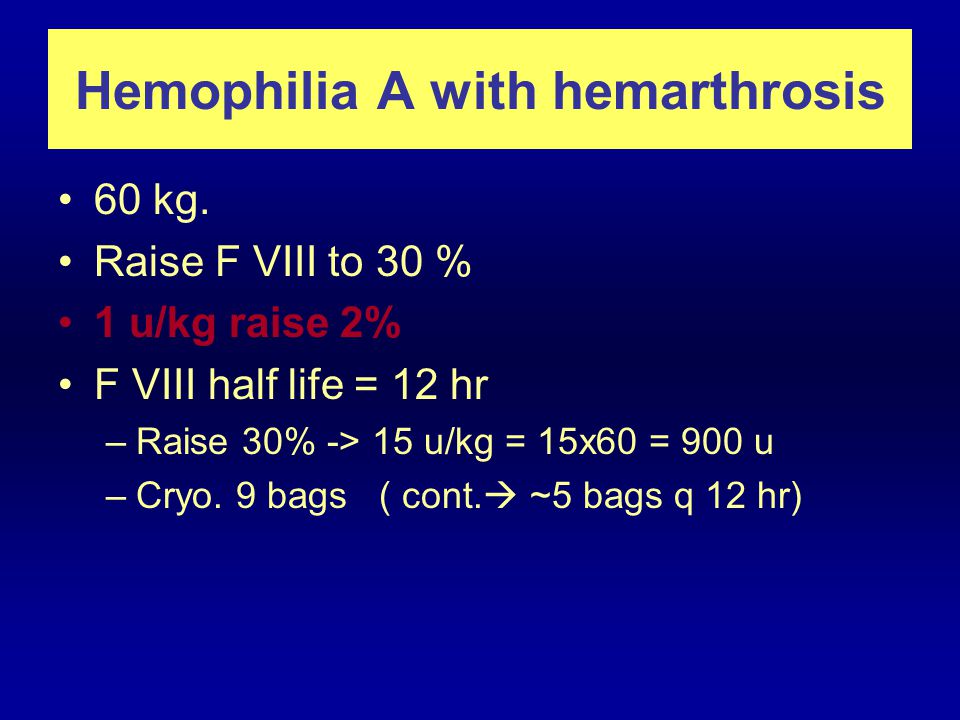 Hemophilia A with hemarthrosis

• 60 kg.
• Raise F VIII to 30 %
• 1 u/kg raise 2%
• F VIII half life = 12 hr
– Raise 30% -> 15 u/kg = 15x60 = 900 u
– Cryo. 9 bags ( cont.→ ~5 bags q 12 hr)